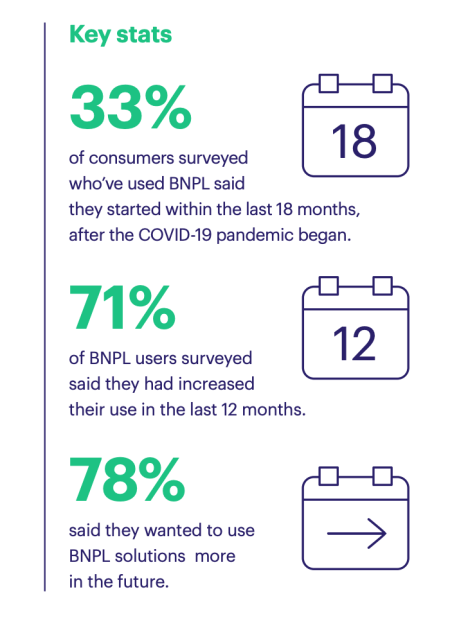 Key stats

33%

18

of consumers surveyed who've used BNPL said they started within the last 18 months, after the COVID-19 pandemic began.

71%

12

of BNPL users surveyed said they had increased their use in the last 12 months.

78%

said they wanted to use BNPL solutions more in the future.